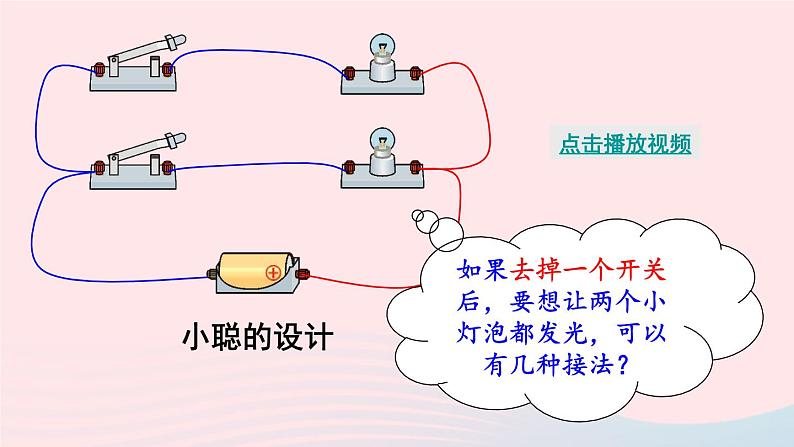 点击播放视频

小聪的设计

如果去掉一个开关后，要想让两个小灯泡都发光，可以有几种接法？